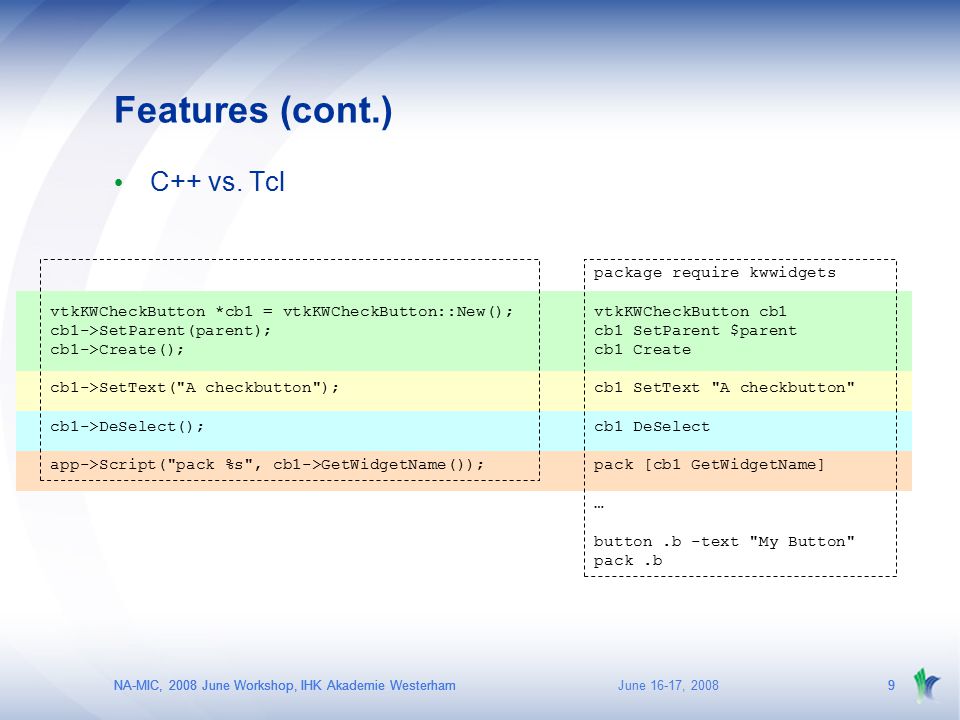 Features (cont.)

• C++ vs. Tcl

vtkKWCheckButton *cb1 = vtkKWCheckButton::New();
cb1->SetParent(parent);
cb1->Create();

cb1->SetText("A checkbutton");

cb1->DeSelect();

app->Script("pack %s", cb1->GetWidgetName());

package require kwwidgets

vtkKWCheckButton cb1
cb1 SetParent $parent
cb1 Create

cb1 SetText "A checkbutton"

cb1 DeSelect

pack [cb1 GetWidgetName]

…

button .b -text "My Button"
pack .b

NA-MIC, 2008 June Workshop, IHK Akademie Westerham

June 16-17, 2008

9